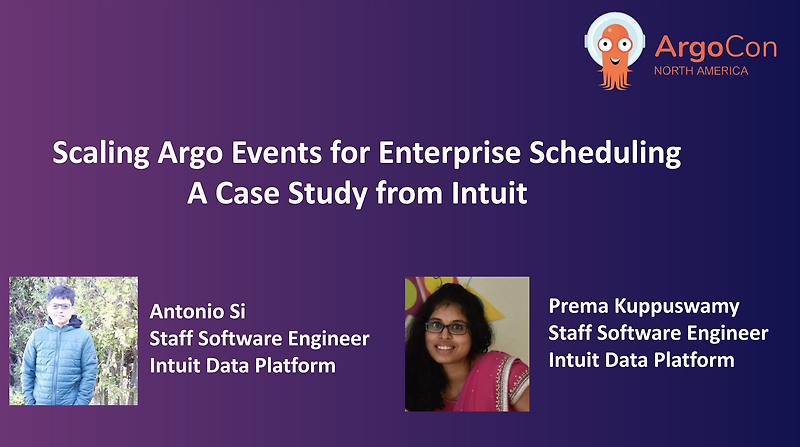 ArgoCon
NORTH AMERICA

Scaling Argo Events for Enterprise Scheduling
A Case Study from Intuit

Antonio Si
Staff Software Engineer
Intuit Data Platform

Prema Kuppuswamy
Staff Software Engineer
Intuit Data Platform